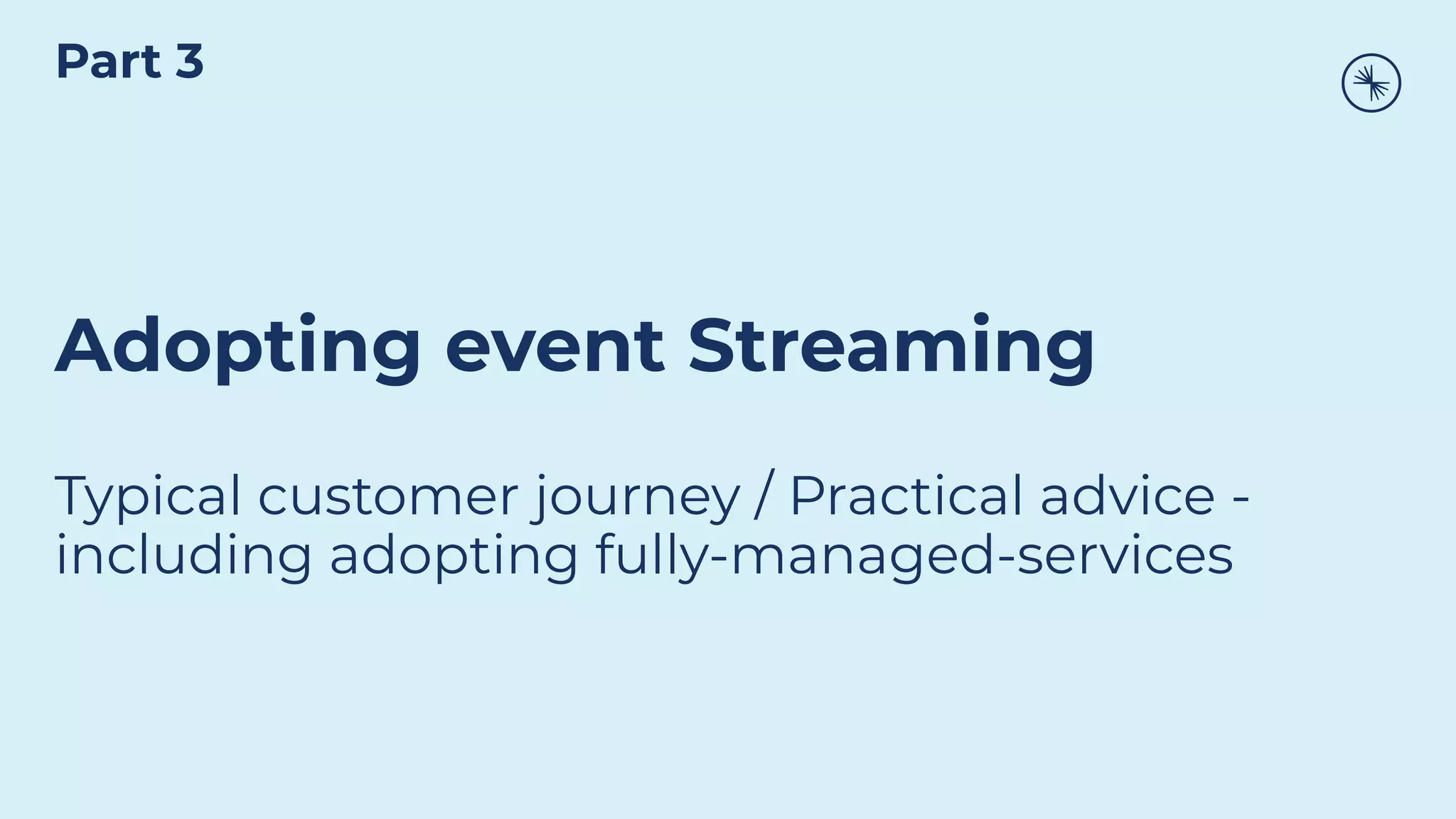 Part 3

Adopting event Streaming

Typical customer journey / Practical advice - including adopting fully-managed-services